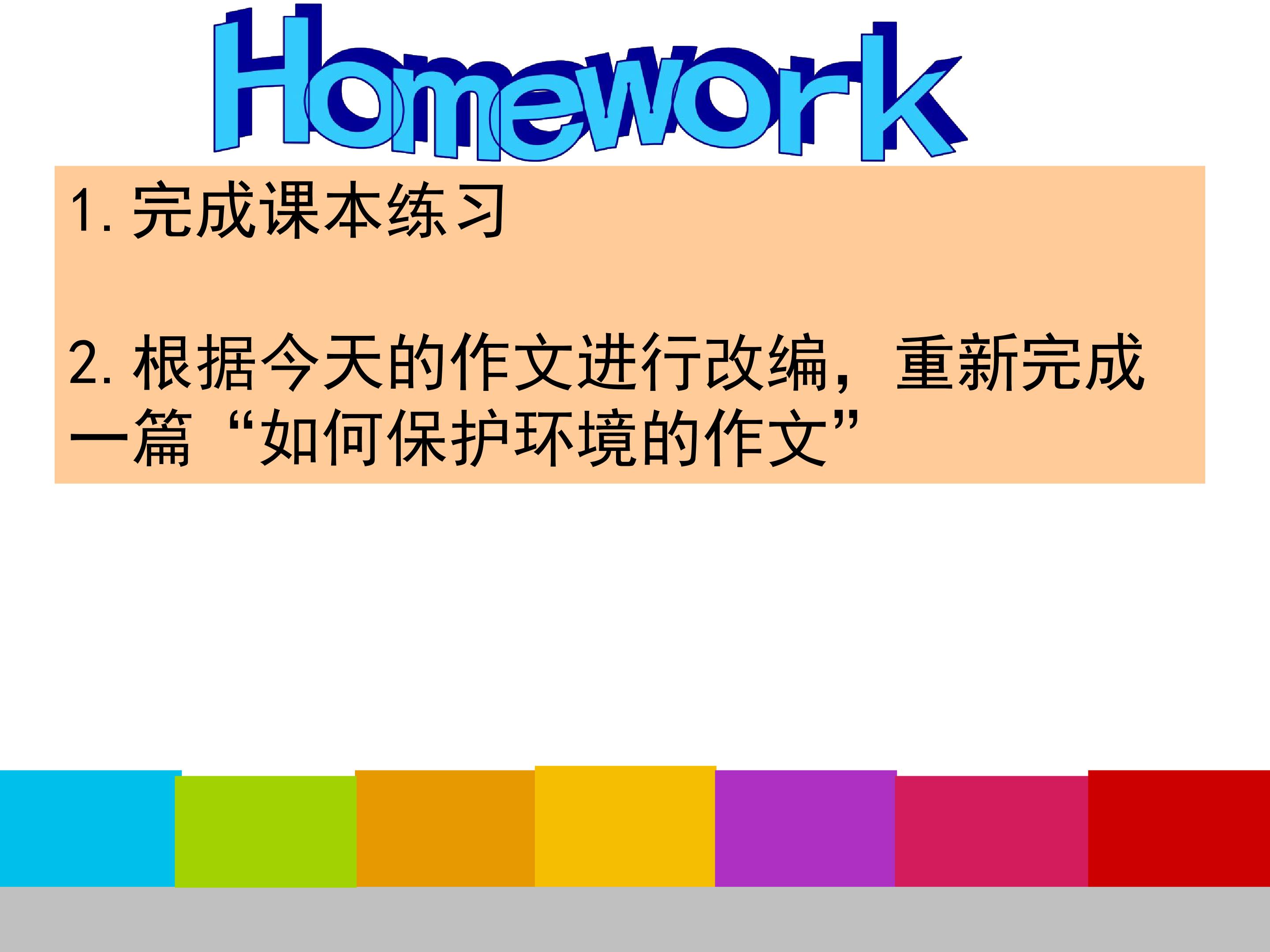 Homework

1.完成课本练习

2.根据今天的作文进行改编，重新完成一篇“如何保护环境的作文”